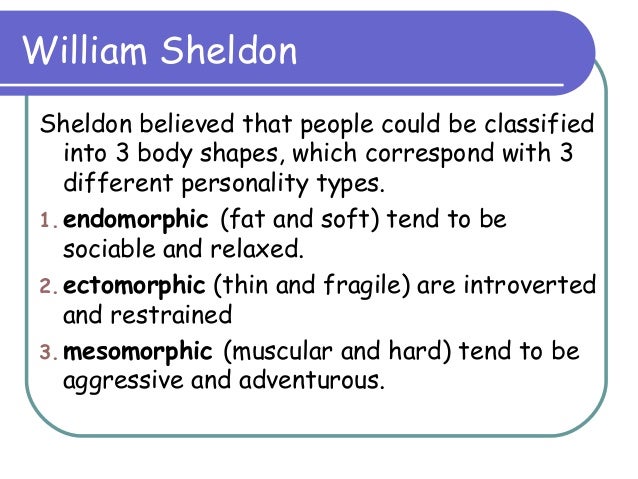 William Sheldon

Sheldon believed that people could be classified into 3 body shapes, which correspond with 3 different personality types.

1. endomorphic (fat and soft) tend to be sociable and relaxed.

2. ectomorphic (thin and fragile) are introverted and restrained

3. mesomorphic (muscular and hard) tend to be aggressive and adventurous.